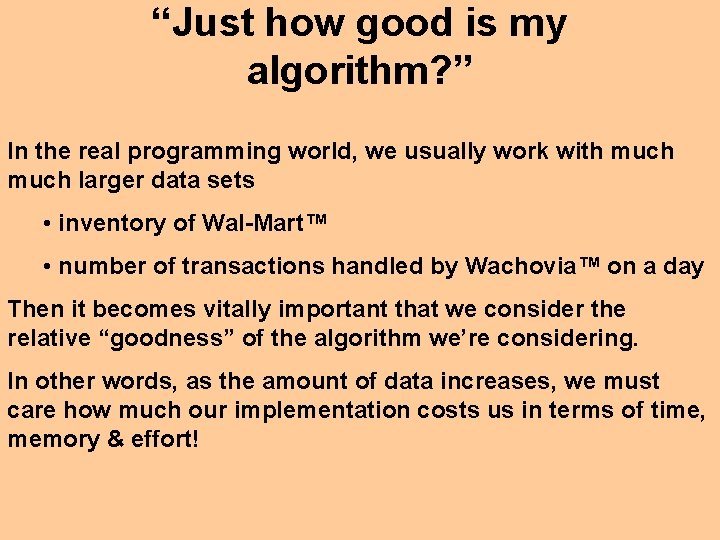 “Just how good is my algorithm?”

In the real programming world, we usually work with much much larger data sets

• inventory of Wal-Mart™

• number of transactions handled by Wachovia™ on a day

Then it becomes vitally important that we consider the relative “goodness” of the algorithm we’re considering.

In other words, as the amount of data increases, we must care how much our implementation costs us in terms of time, memory & effort!